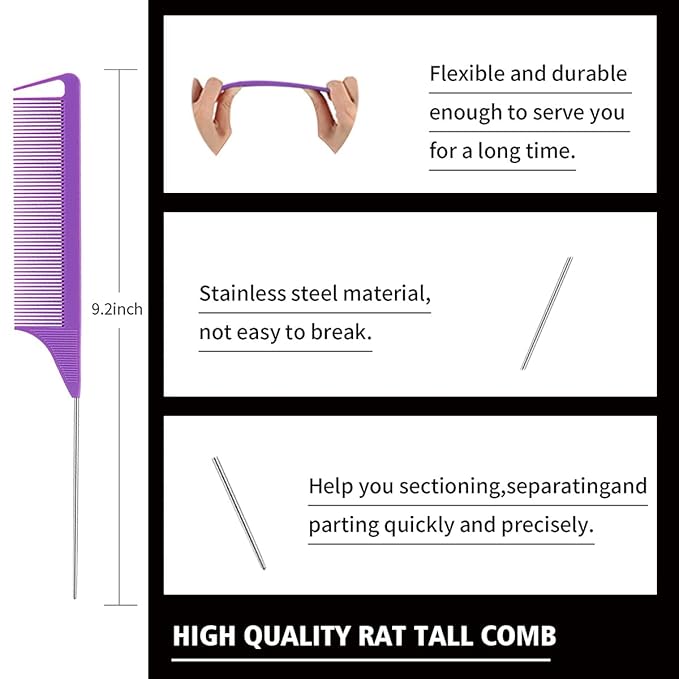 9.2inch

Flexible and durable enough to serve you for a long time.

Stainless steel material, not easy to break.

Help you sectioning,separatingand parting quickly and precisely.

HIGH QUALITY RAT TALL COMB